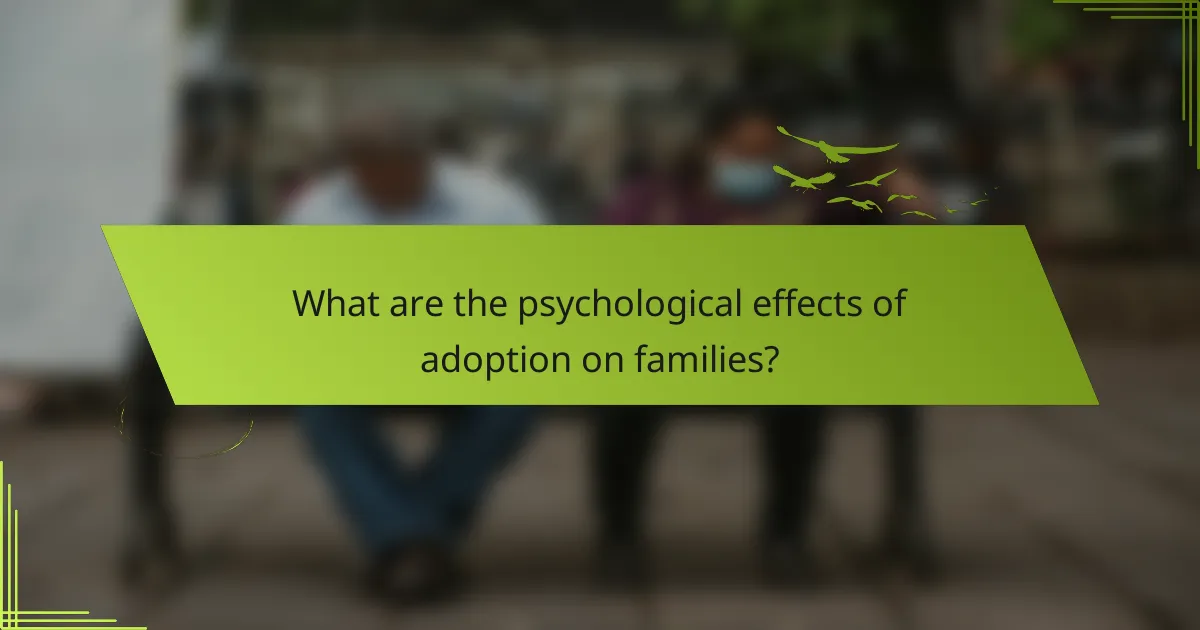 What are the psychological effects of adoption on families?